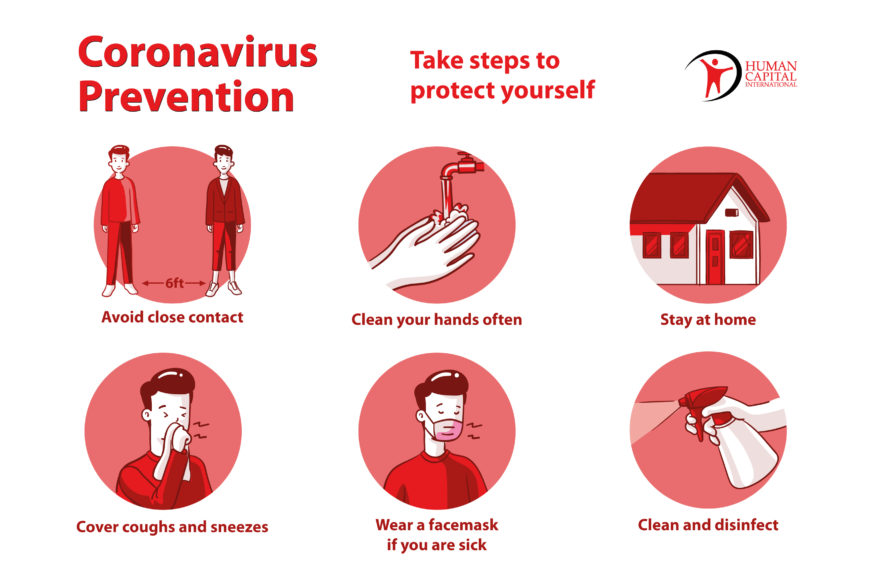 Coronavirus Prevention

Take steps to protect yourself

HUMAN CAPITAL INTERNATIONAL

6ft

Avoid close contact

Clean your hands often

Stay at home

Cover coughs and sneezes

Wear a facemask if you are sick

Clean and disinfect